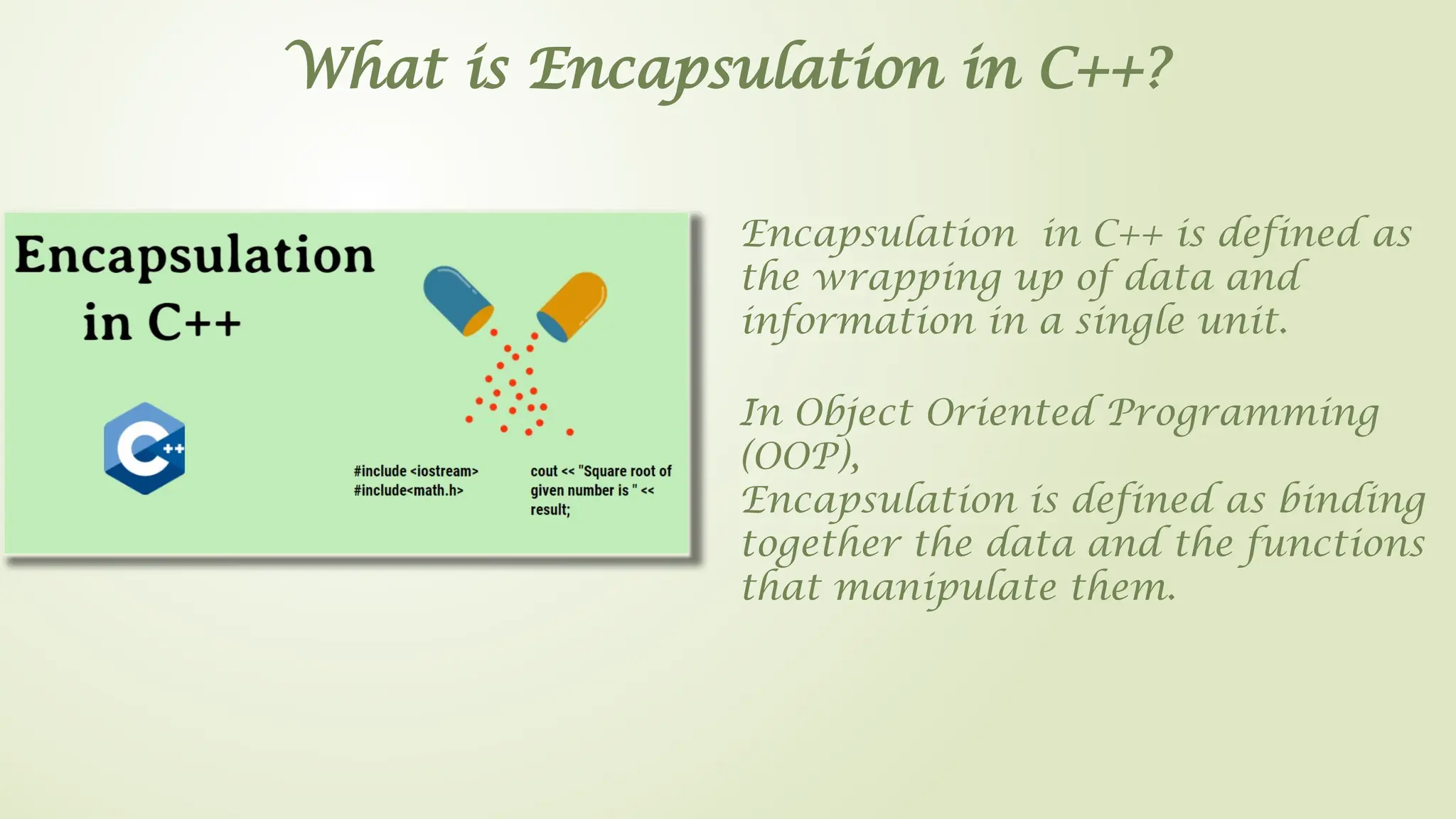 What is Encapsulation in C++?

Encapsulation in C++

C++

#include <iostream>
#include<math.h>

cout << "Square root of given number is " << result;

Encapsulation in C++ is defined as the wrapping up of data and information in a single unit.

In Object Oriented Programming (OOP),
Encapsulation is defined as binding together the data and the functions that manipulate them.